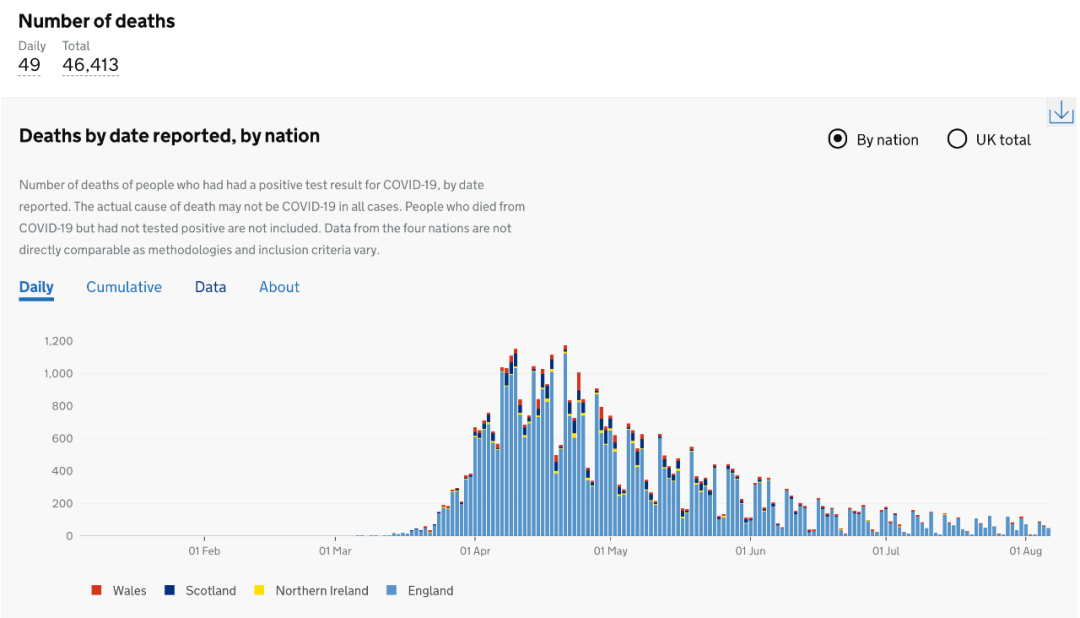 Number of deaths

Daily 49
Total 46,413

Deaths by date reported, by nation

By nation
UK total

Number of deaths of people who had had a positive test result for COVID-19, by date reported. The actual cause of death may not be COVID-19 in all cases. People who died from COVID-19 but had not tested positive are not included. Data from the four nations are not directly comparable as methodologies and inclusion criteria vary.

Daily
Cumulative
Data
About

1,200
1,000
800
600
400
200
0

01 Feb
01 Mar
01 Apr
01 May
01 Jun
01 Jul
01 Aug

Wales
Scotland
Northern Ireland
England